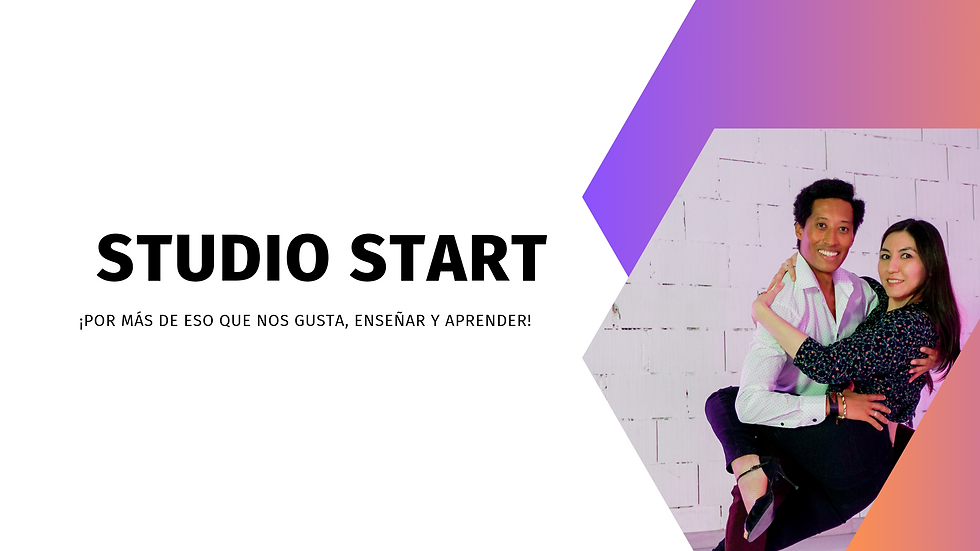 STUDIO START

¡POR MÁS DE ESO QUE NOS GUSTA, ENSEÑAR Y APRENDER!